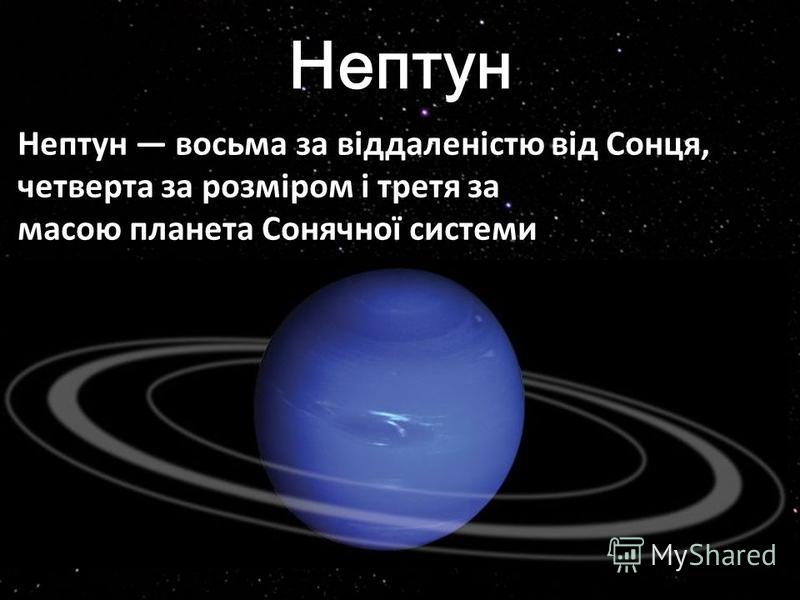 Нептун

Нептун — восьма за віддаленістю від Сонця, четверта за розміром і третя за масою планета Сонячної системи

MyShared